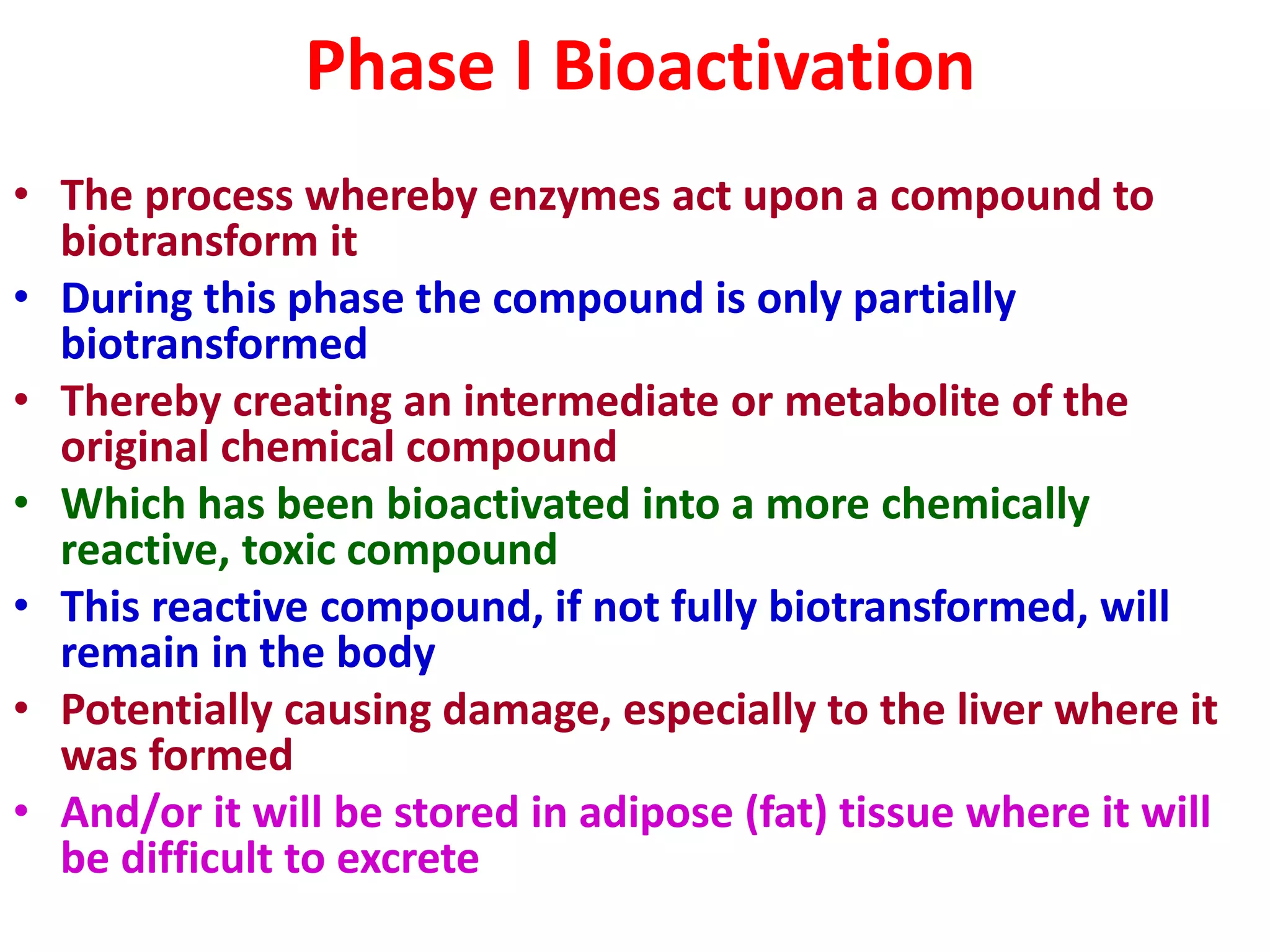 Phase I Bioactivation

• The process whereby enzymes act upon a compound to biotransform it
• During this phase the compound is only partially biotransformed
• Thereby creating an intermediate or metabolite of the original chemical compound
• Which has been bioactivated into a more chemically reactive, toxic compound
• This reactive compound, if not fully biotransformed, will remain in the body
• Potentially causing damage, especially to the liver where it was formed
• And/or it will be stored in adipose (fat) tissue where it will be difficult to excrete